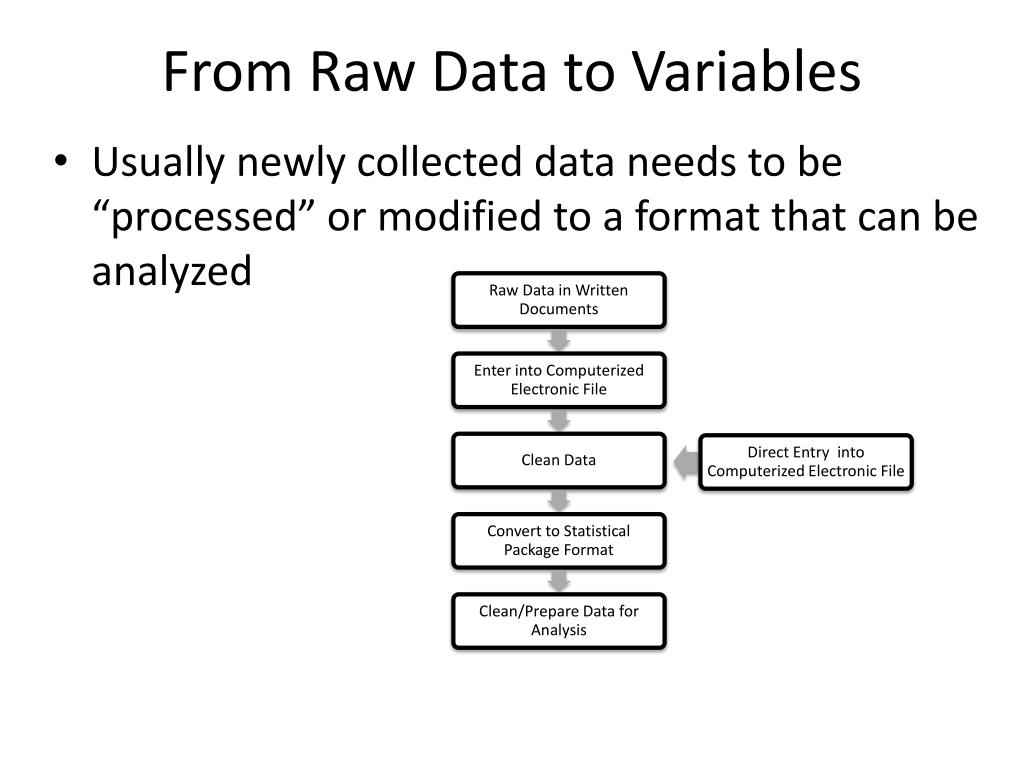 From Raw Data to Variables

• Usually newly collected data needs to be “processed” or modified to a format that can be analyzed

Raw Data in Written Documents

Enter into Computerized Electronic File

Clean Data

Direct Entry into Computerized Electronic File

Convert to Statistical Package Format

Clean/Prepare Data for Analysis